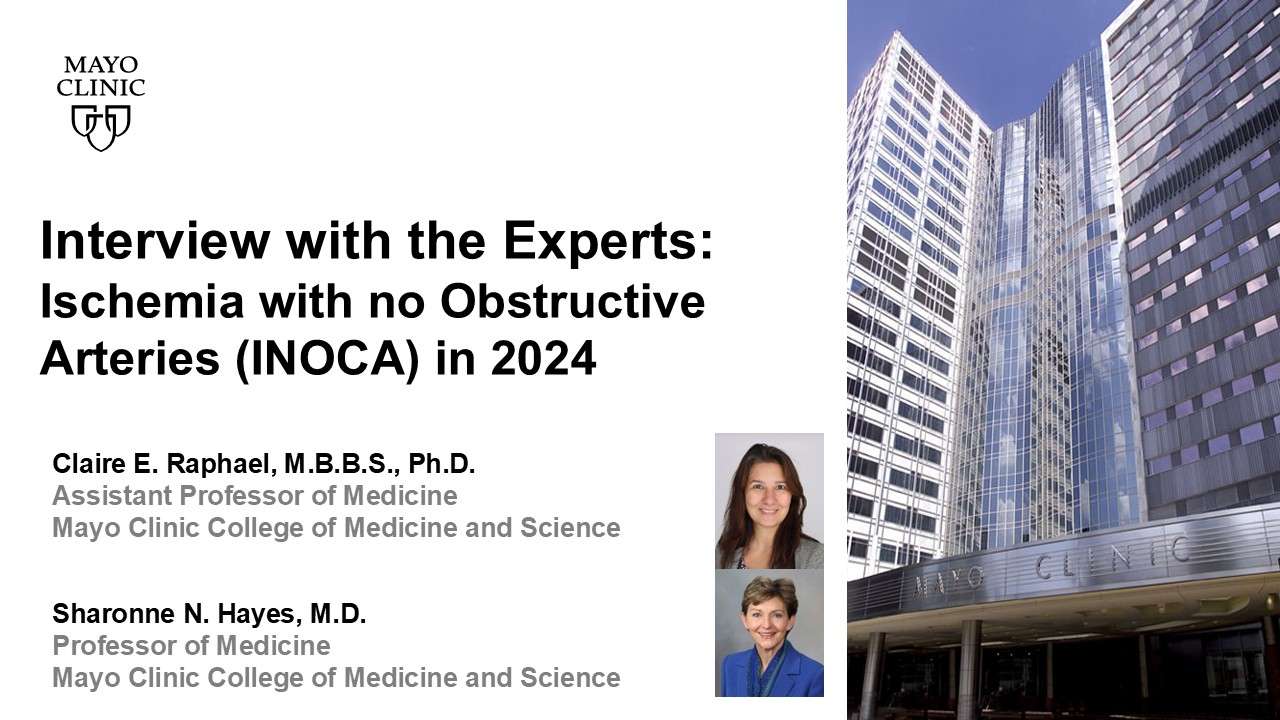 MAYO
CLINIC

Interview with the Experts: Ischemia with no Obstructive Arteries (INOCA) in 2024

Claire E. Raphael, M.B.B.S., Ph.D.
Assistant Professor of Medicine
Mayo Clinic College of Medicine and Science

Sharonne N. Hayes, M.D.
Professor of Medicine
Mayo Clinic College of Medicine and Science

MAYO CLINIC